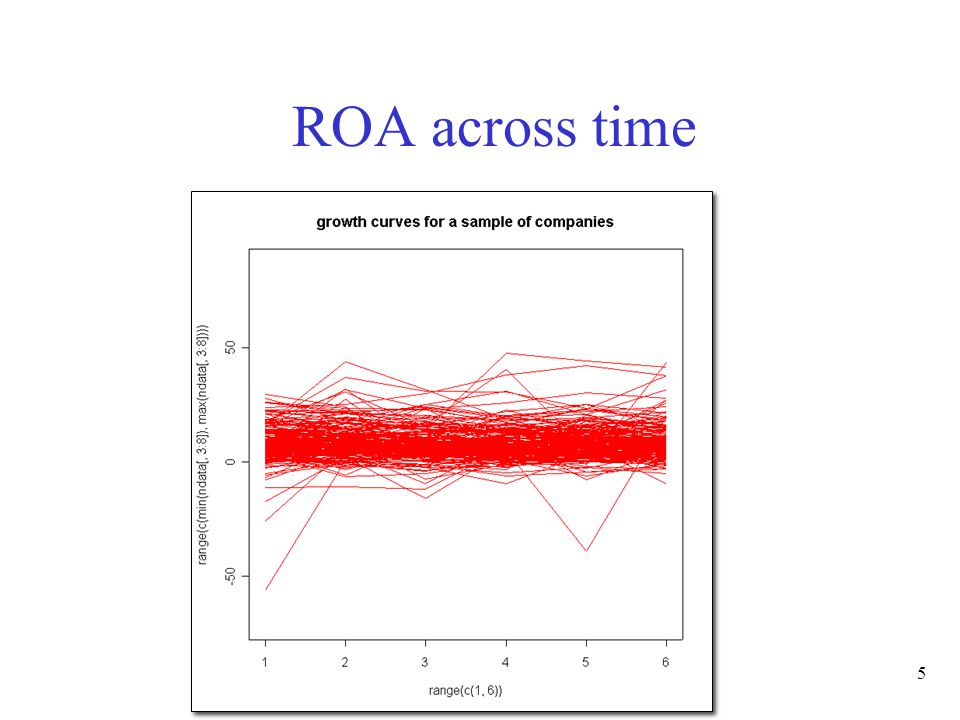 ROA across time

growth curves for a sample of companies

range(c(min(ndata[, 3:8]), max(ndata[, 3:8])))

50

0

-50

1 2 3 4 5 6

range(c(1, 6))

5